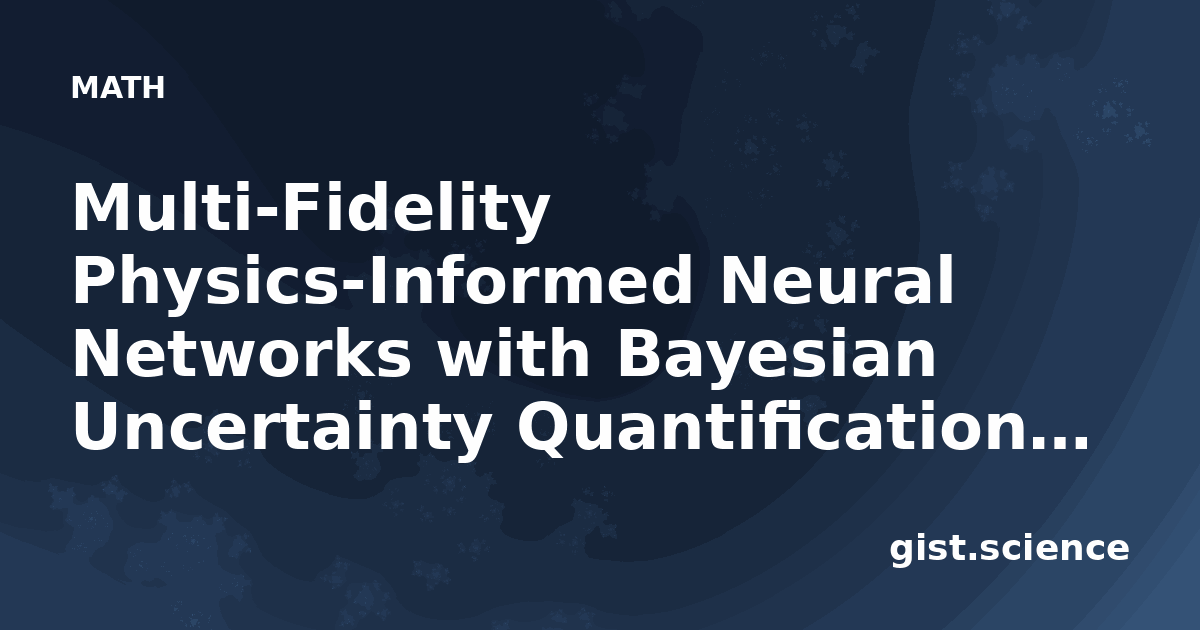 MATH

Multi-Fidelity Physics-Informed Neural Networks with Bayesian Uncertainty Quantification…

gist.science